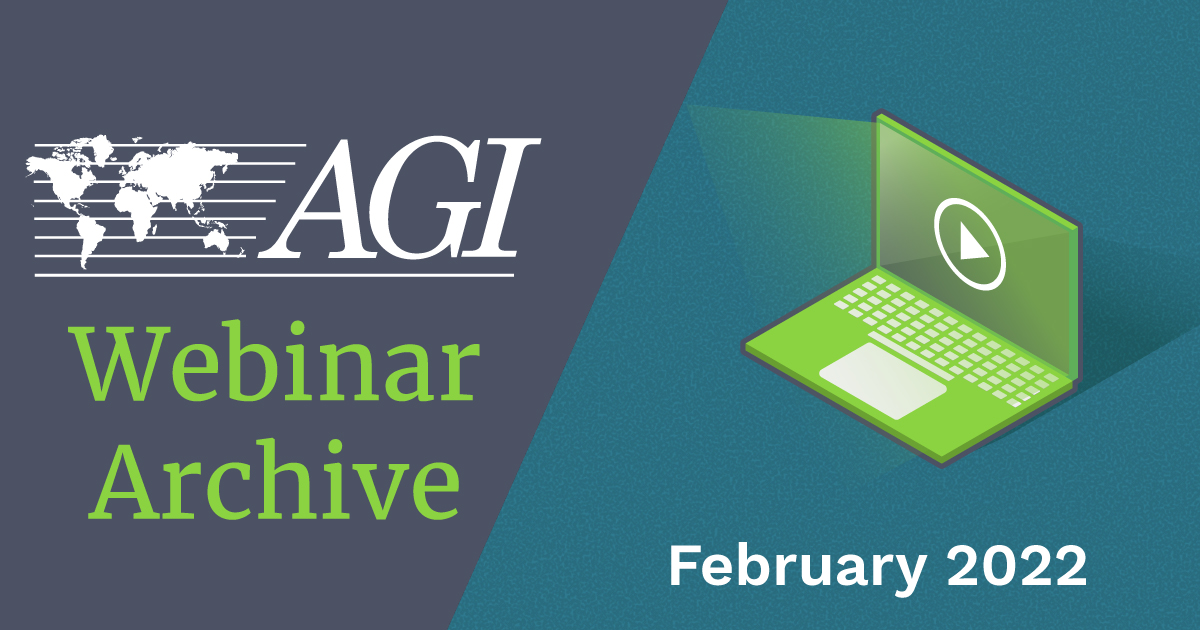 AGI

Webinar Archive

February 2022